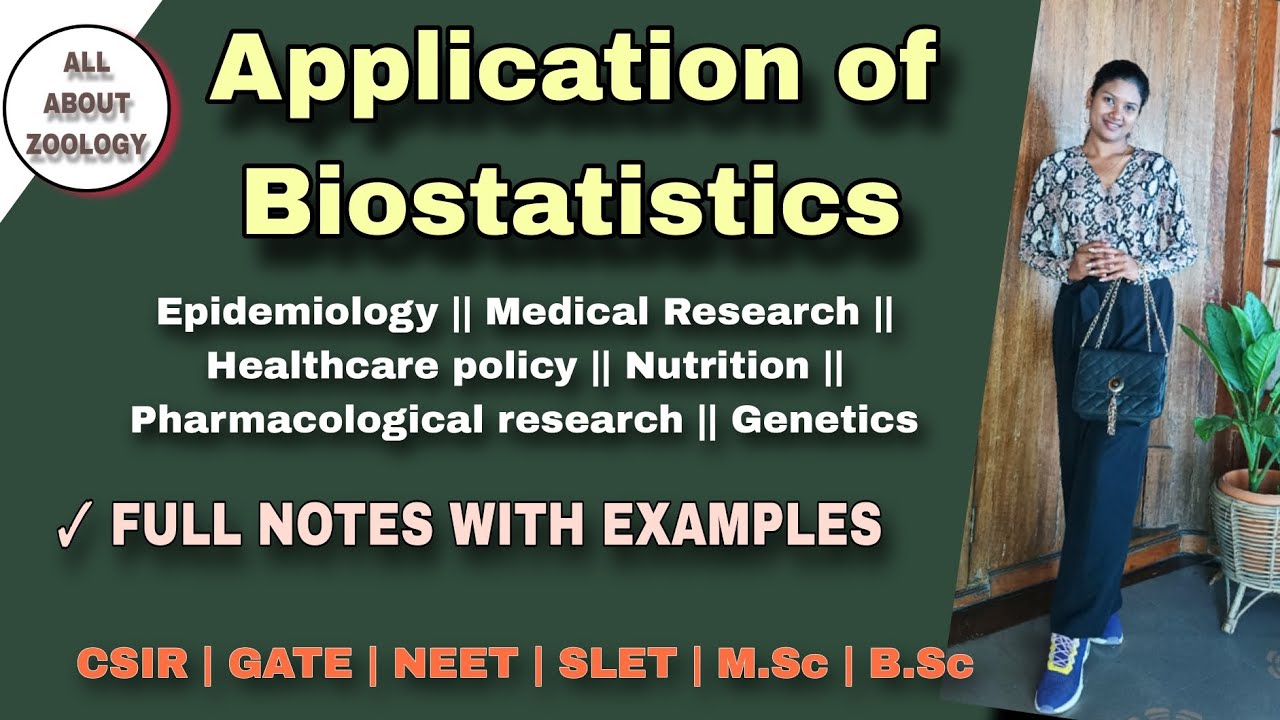 ALL ABOUT ZOOLOGY

Application of Biostatistics

Epidemiology || Medical Research || Healthcare policy || Nutrition || Pharmacological research || Genetics

✓ FULL NOTES WITH EXAMPLES

CSIR | GATE | NEET | SLET | M.Sc | B.Sc